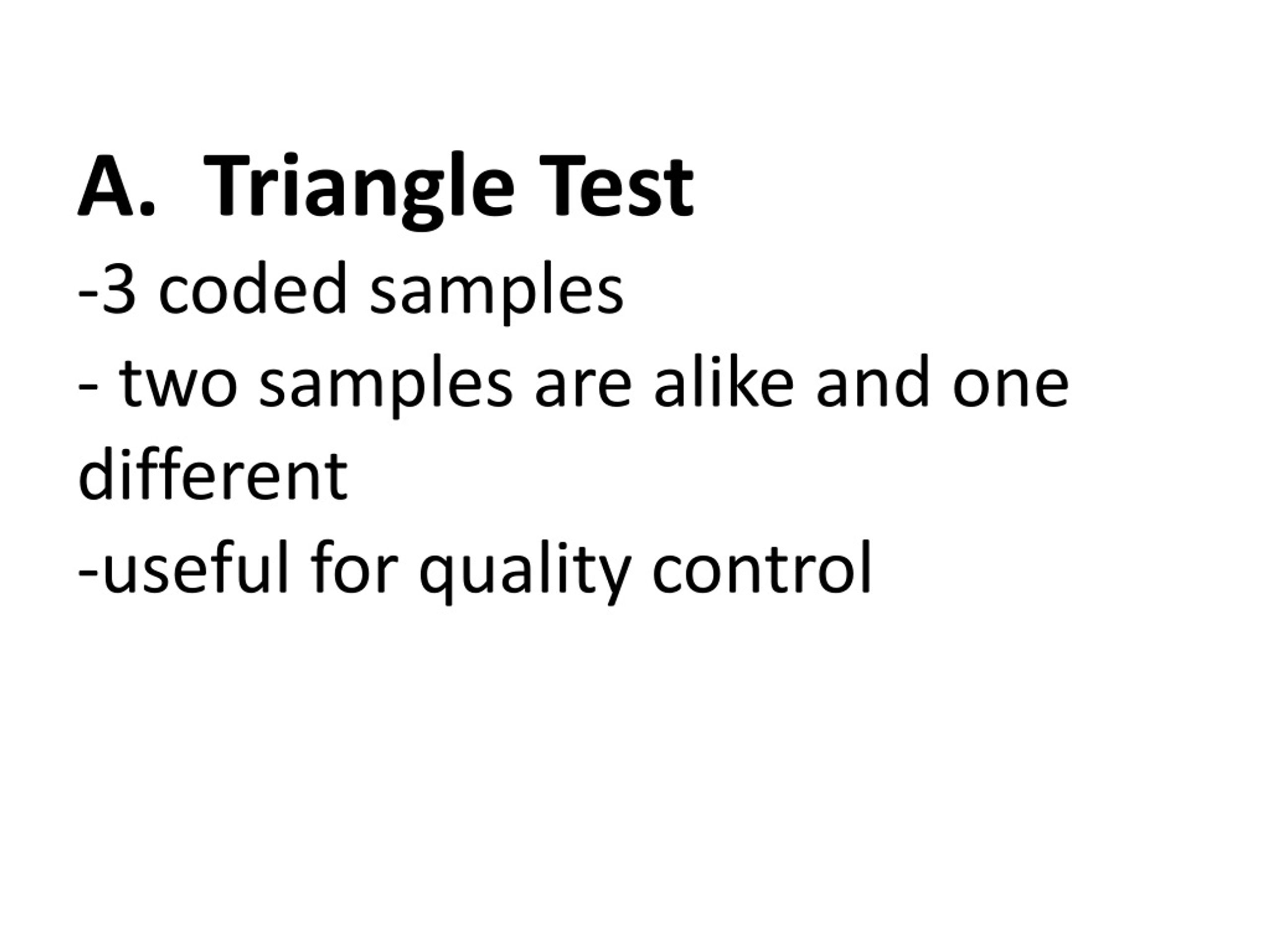 A. Triangle Test
-3 coded samples
- two samples are alike and one different
-useful for quality control